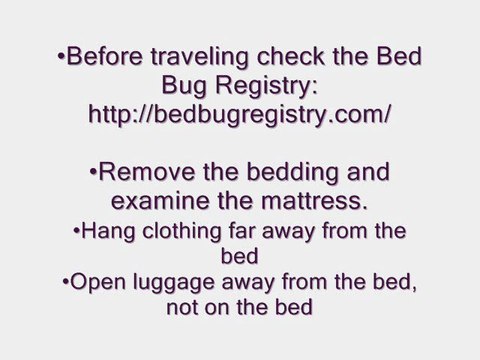 •Before traveling check the Bed Bug Registry: http://bedbugregistry.com/

•Remove the bedding and examine the mattress.

•Hang clothing far away from the bed

•Open luggage away from the bed, not on the bed